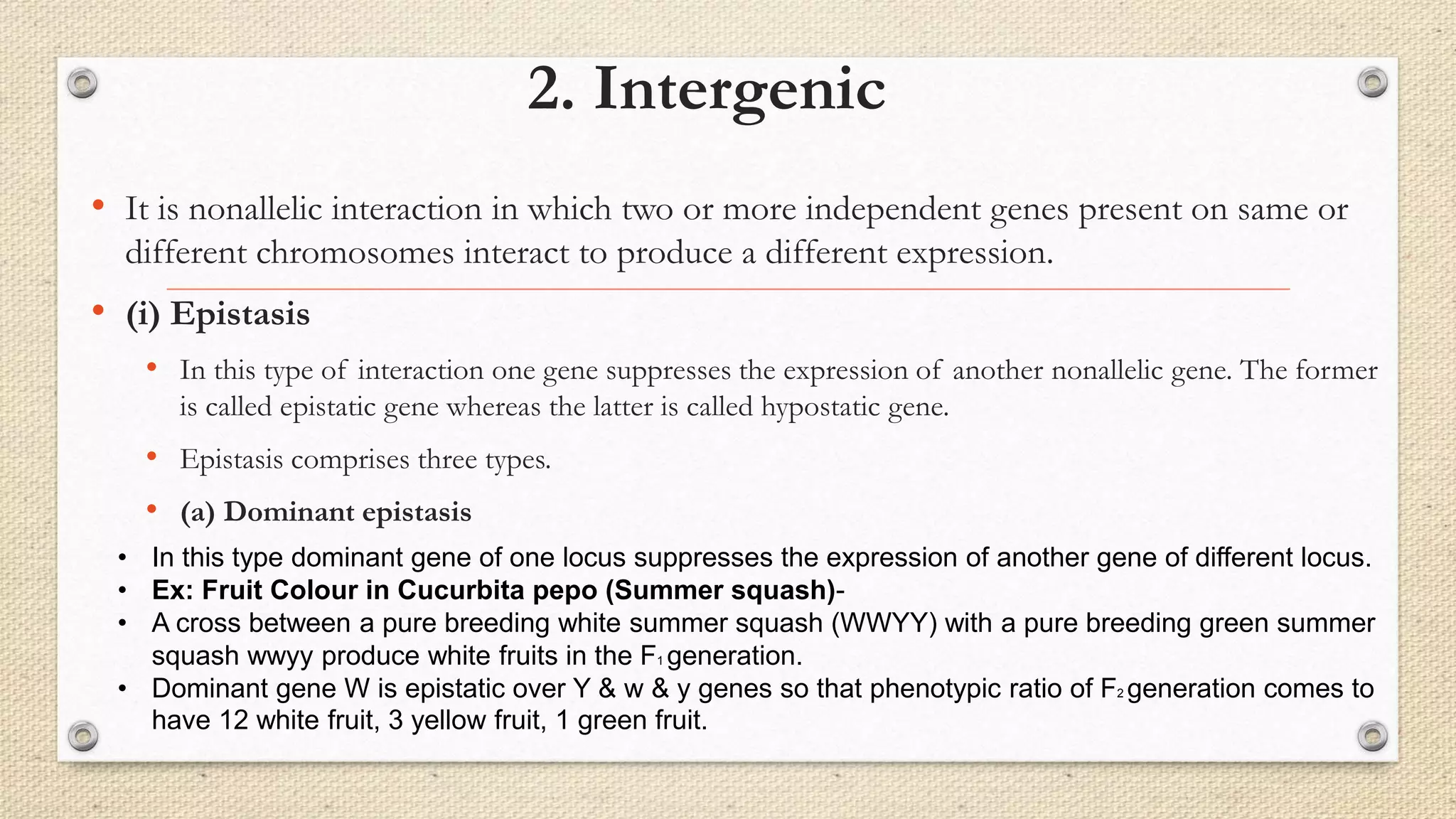 2. Intergenic

• It is nonallelic interaction in which two or more independent genes present on same or different chromosomes interact to produce a different expression.

• (i) Epistasis

• In this type of interaction one gene suppresses the expression of another nonallelic gene. The former is called epistatic gene whereas the latter is called hypostatic gene.

• Epistasis comprises three types.

• (a) Dominant epistasis

• In this type dominant gene of one locus suppresses the expression of another gene of different locus.
• Ex: Fruit Colour in Cucurbita pepo (Summer squash)-
• A cross between a pure breeding white summer squash (WWYY) with a pure breeding green summer squash wwyy produce white fruits in the $F_1$ generation.
• Dominant gene W is epistatic over Y & w & y genes so that phenotypic ratio of $F_2$ generation comes to have 12 white fruit, 3 yellow fruit, 1 green fruit.